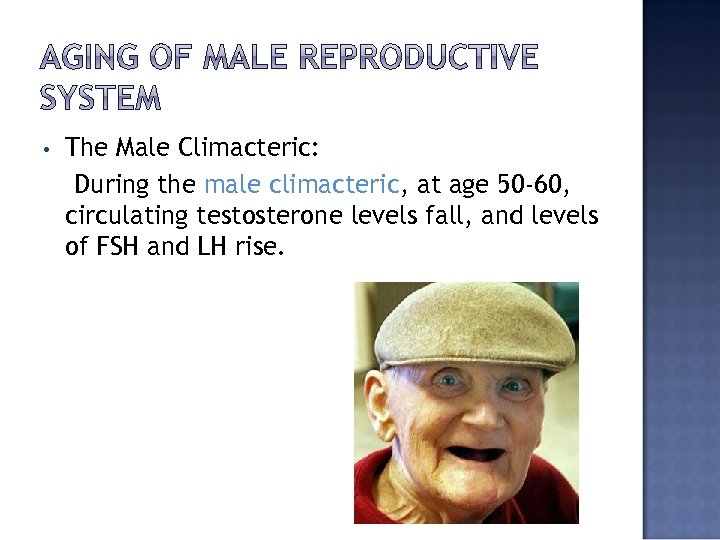 AGING OF MALE REPRODUCTIVE SYSTEM

• The Male Climacteric:

During the male climacteric, at age 50-60, circulating testosterone levels fall, and levels of FSH and LH rise.